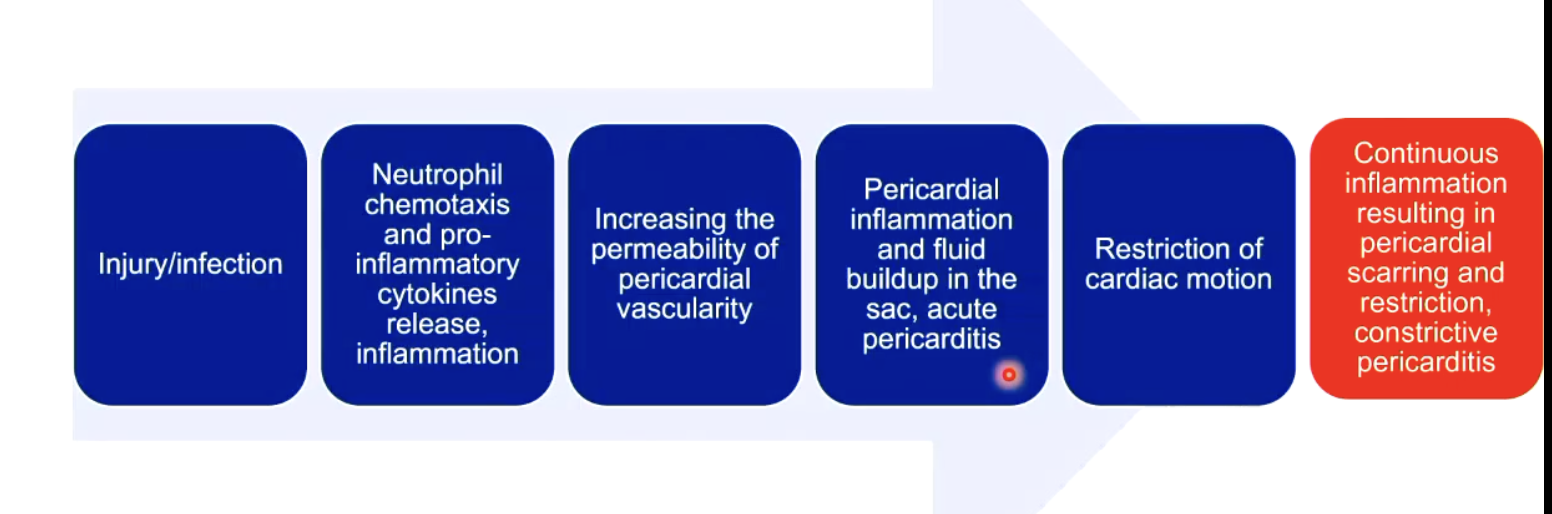 Injury/infection

Neutrophil chemotaxis and pro-inflammatory cytokines release, inflammation

Increasing the permeability of pericardial vascularity

Pericardial inflammation and fluid buildup in the sac, acute pericarditis

Restriction of cardiac motion

Continuous inflammation resulting in pericardial scarring and restriction, constrictive pericarditis